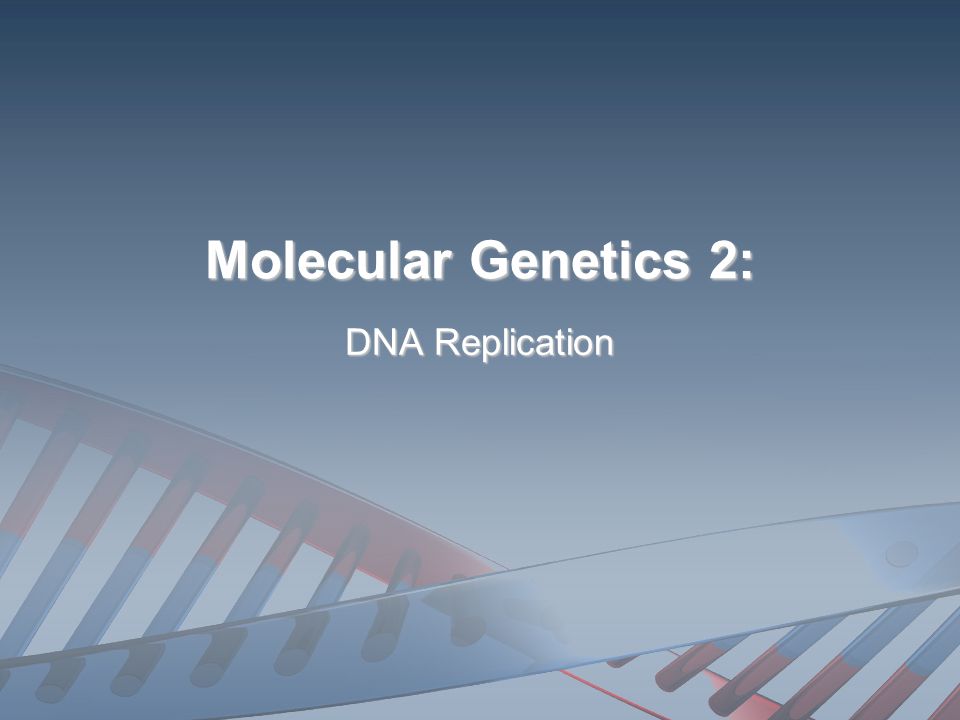 Molecular Genetics 2:

DNA Replication